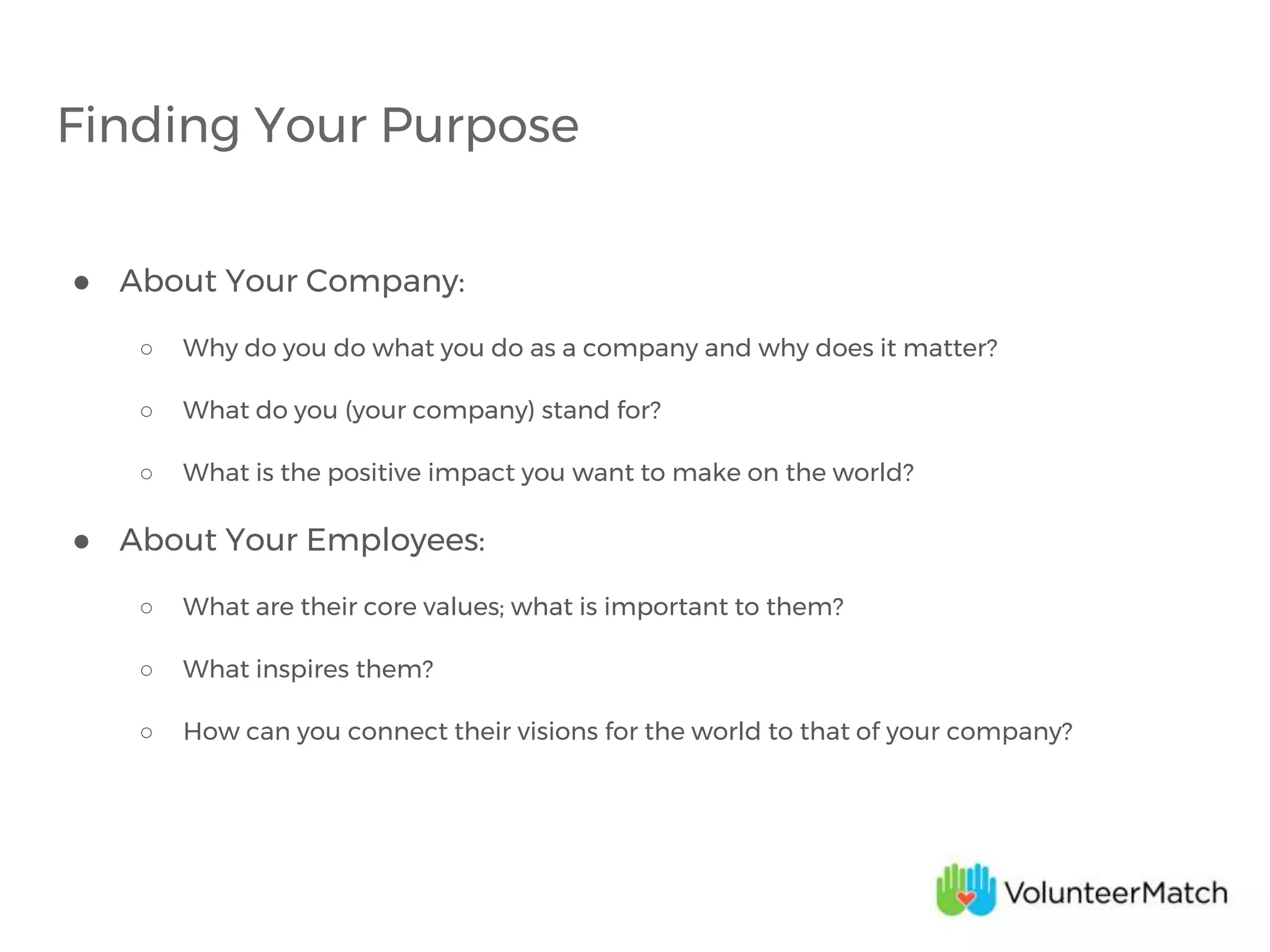 Finding Your Purpose

● About Your Company:

○ Why do you do what you do as a company and why does it matter?

○ What do you (your company) stand for?

○ What is the positive impact you want to make on the world?

● About Your Employees:

○ What are their core values; what is important to them?

○ What inspires them?

○ How can you connect their visions for the world to that of your company?

VolunteerMatch